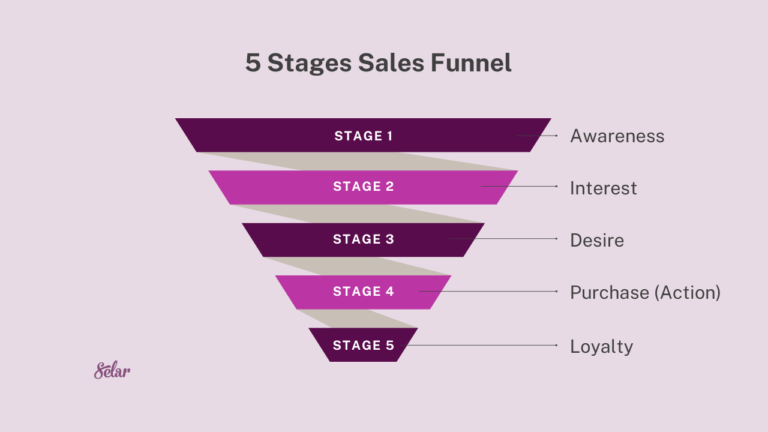 5 Stages Sales Funnel

STAGE 1 Awareness

STAGE 2 Interest

STAGE 3 Desire

STAGE 4 Purchase (Action)

STAGE 5 Loyalty

Selar